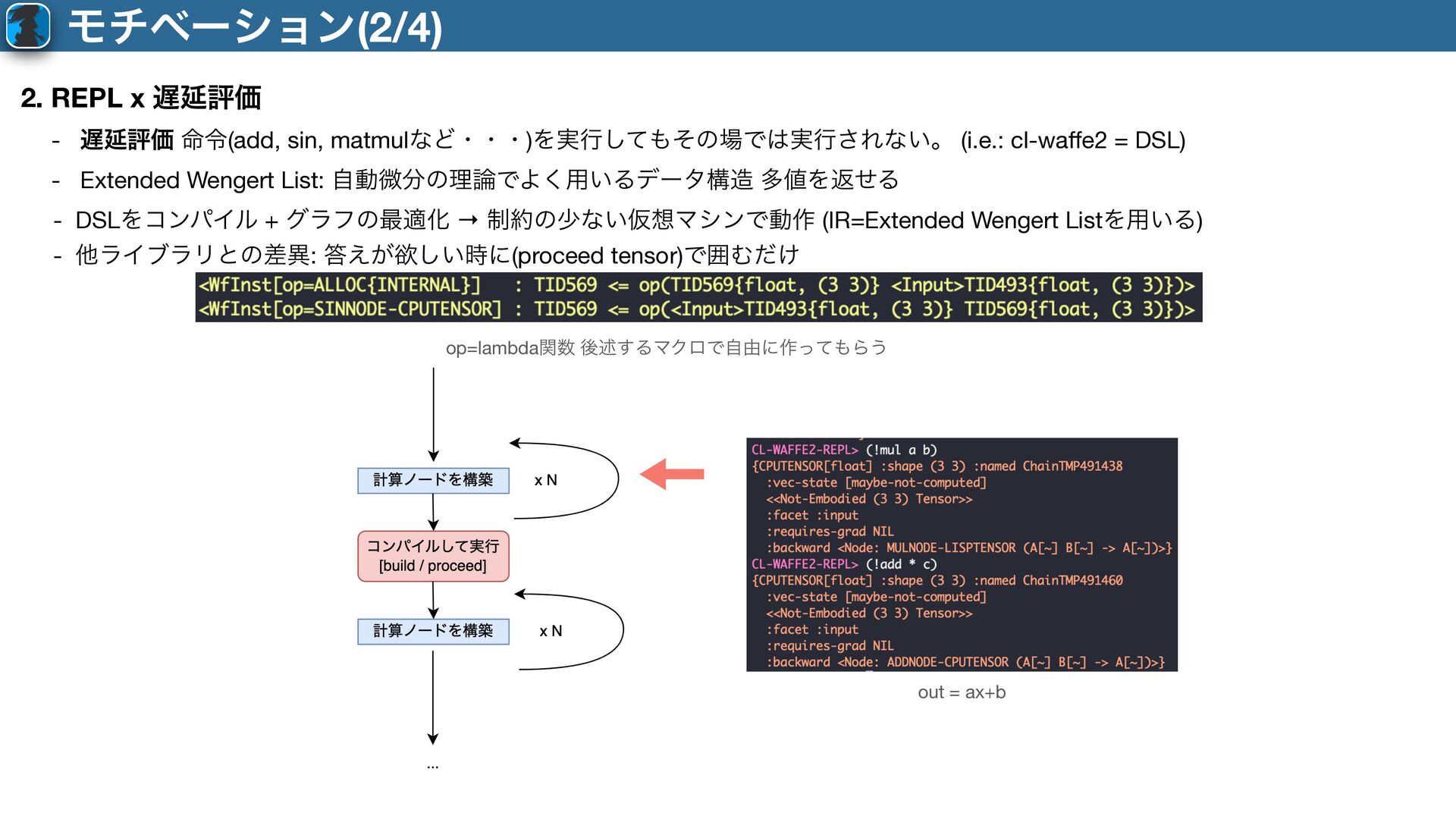 モチベーション(2/4)

2. REPL x 遅延評価

- 遅延評価 命令(add, sin, matmulなど・・・)を実行してもその場では実行されない。 (i.e.: cl-waffe2 = DSL)

- Extended Wengert List: 自動微分の理論でよく用いるデータ構造 多値を返せる

- DSLをコンパイル + グラフの最適化 → 制約の少ない仮想マシンで動作 (IR=Extended Wengert Listを用いる)

- 他ライブラリとの差異: 答えが欲しい時に(proceed tensor)で囲むだけ

<WfInst[op=ALLOC{INTERNAL}] : TID569 <= op(TID569{float, (3 3)} <Input>TID493{float, (3 3)})>
<WfInst[op=SINNODE-CPUTENSOR] : TID569 <= op(<Input>TID493{float, (3 3)} TID569{float, (3 3)})>

op=lambda関数 後述するマクロで自由に作ってもらう

計算ノードを構築

x N

コンパイルして実行 [build / proceed]

計算ノードを構築

x N

...

CL-WAFFE2-REPL> (!mul a b)
{CPUTENSOR[float] :shape (3 3) :named ChainTMP491438
:vec-state [maybe-not-computed]
<<Not-Embodied (3 3) Tensor>>
:facet :input
:requires-grad NIL
:backward <Node: MULNODE-LISPTENSOR (A[~] B[~] -> A[~])>}
CL-WAFFE2-REPL> (!add * c)
{CPUTENSOR[float] :shape (3 3) :named ChainTMP491460
:vec-state [maybe-not-computed]
<<Not-Embodied (3 3) Tensor>>
:facet :input
:requires-grad NIL
:backward <Node: ADDNODE-CPUTENSOR (A[~] B[~] -> A[~])>}

out = ax+b